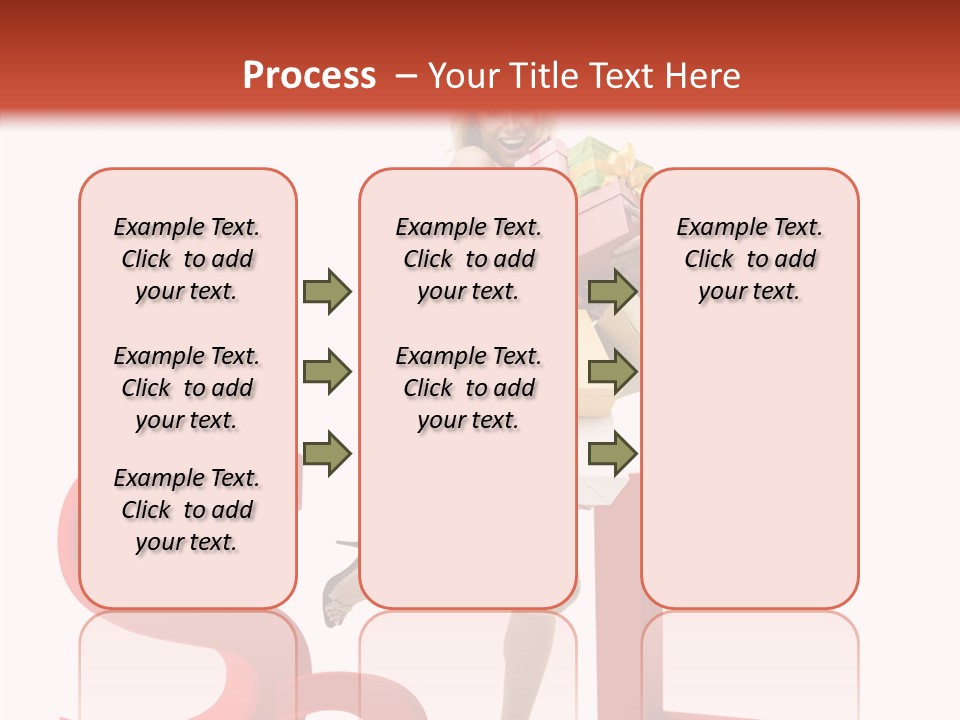 Process – Your Title Text Here

Example Text. Click to add your text.

Example Text. Click to add your text.

Example Text. Click to add your text.

Example Text. Click to add your text.

Example Text. Click to add your text.

Example Text. Click to add your text.